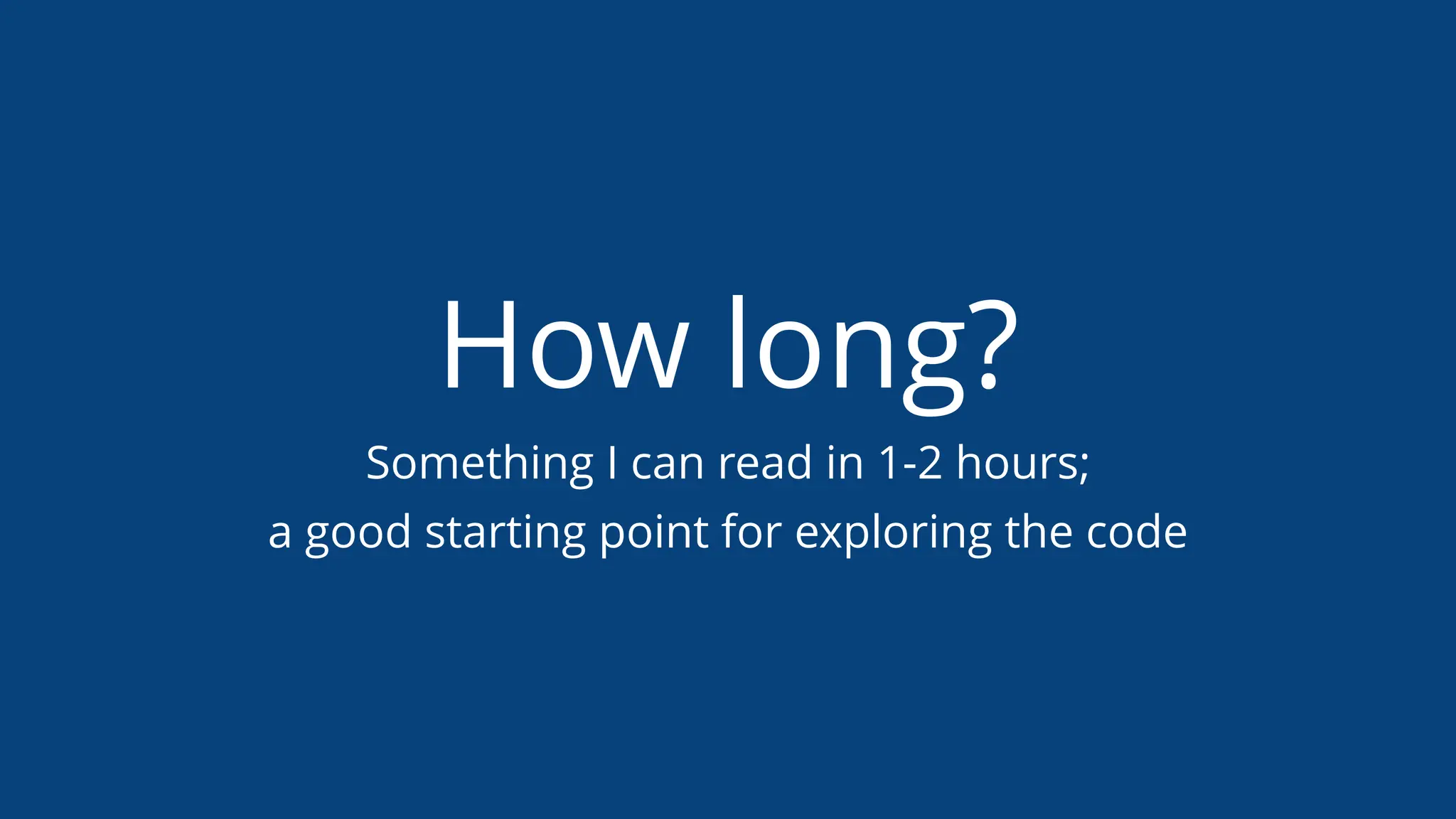 How long?

Something I can read in 1-2 hours;
a good starting point for exploring the code